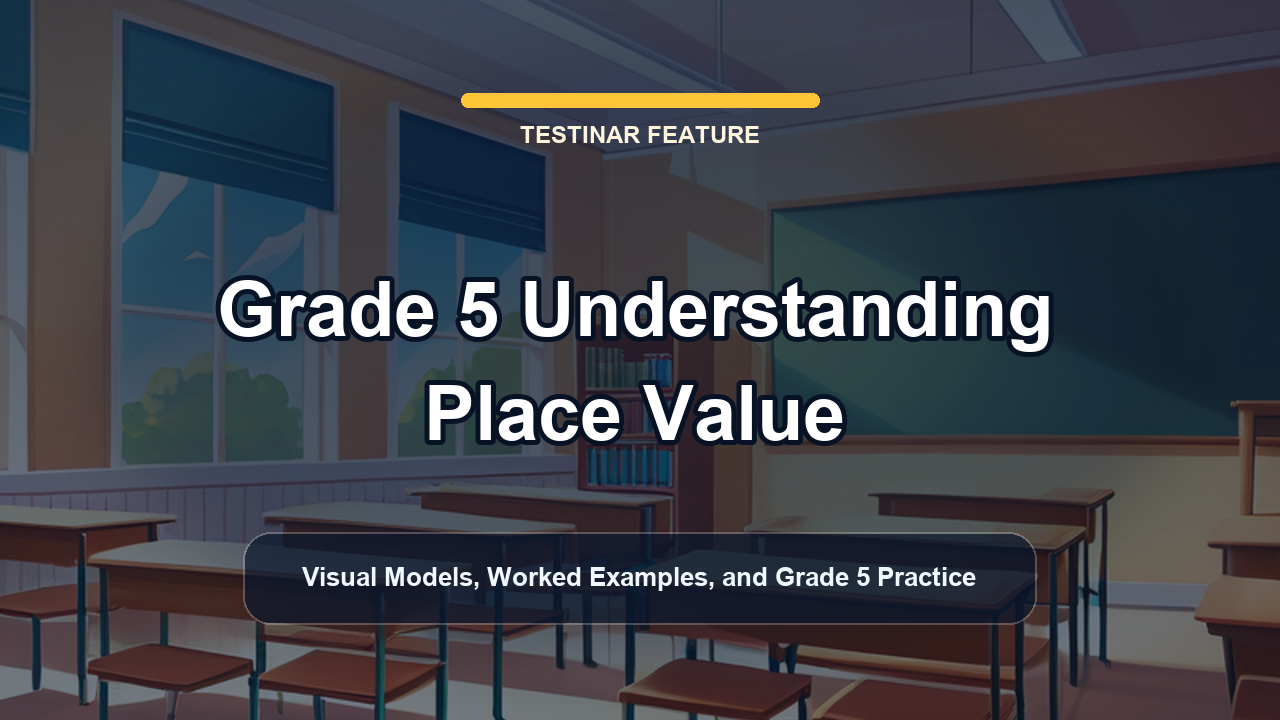 TESTINAR FEATURE

Grade 5 Understanding Place Value

Visual Models, Worked Examples, and Grade 5 Practice